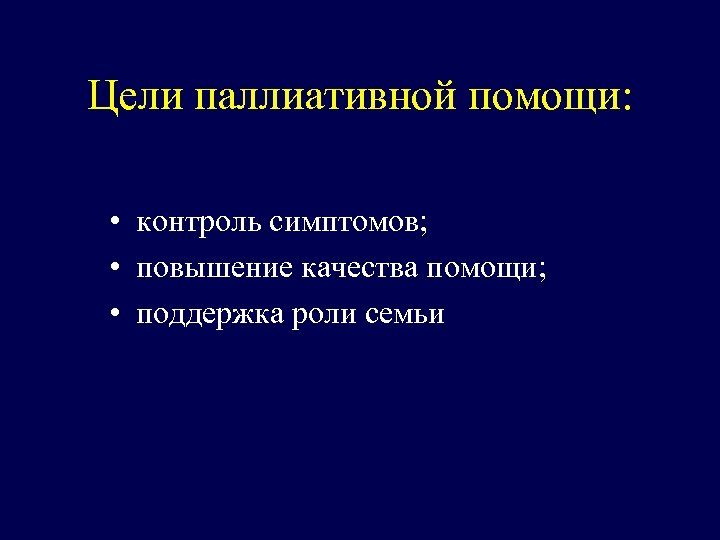 Цели паллиативной помощи:

• контроль симптомов;
• повышение качества помощи;
• поддержка роли семьи